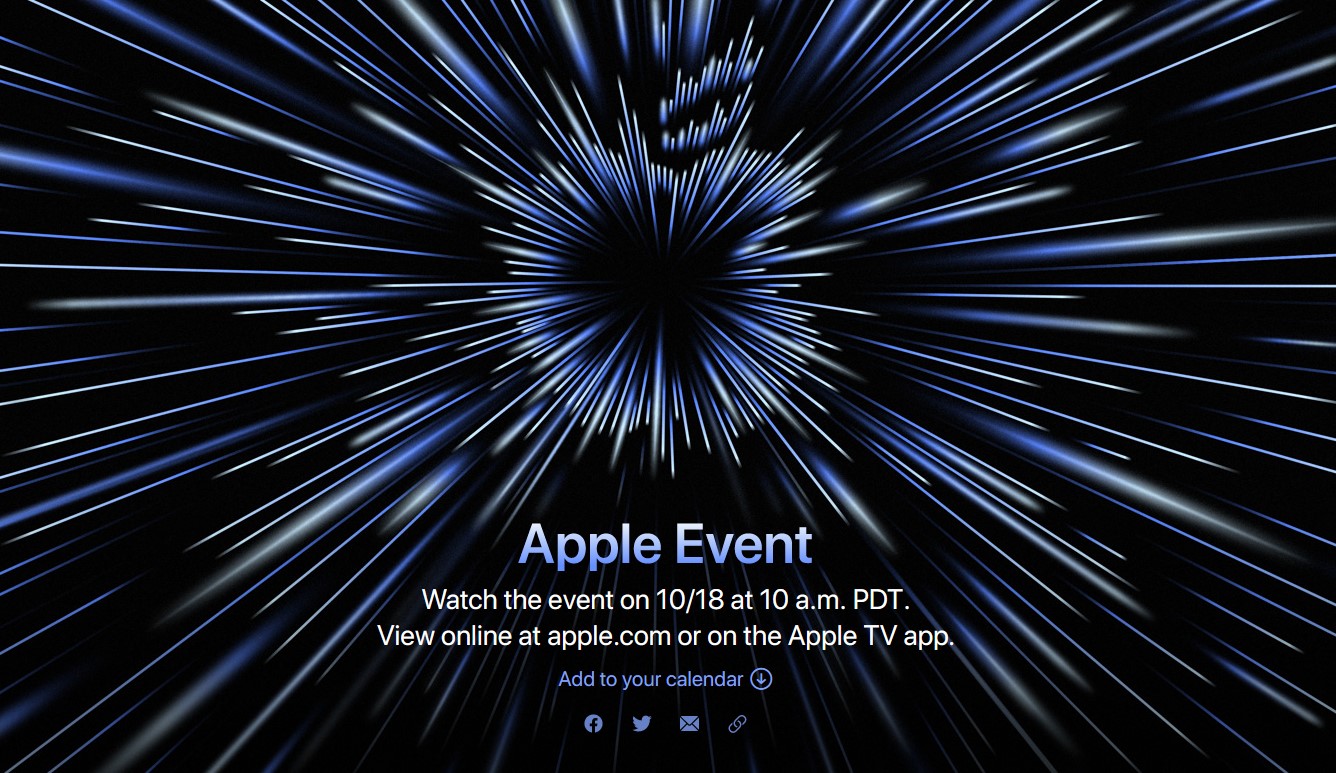 Apple Event

Watch the event on 10/18 at 10 a.m. PDT.
View online at apple.com or on the Apple TV app.

Add to your calendar